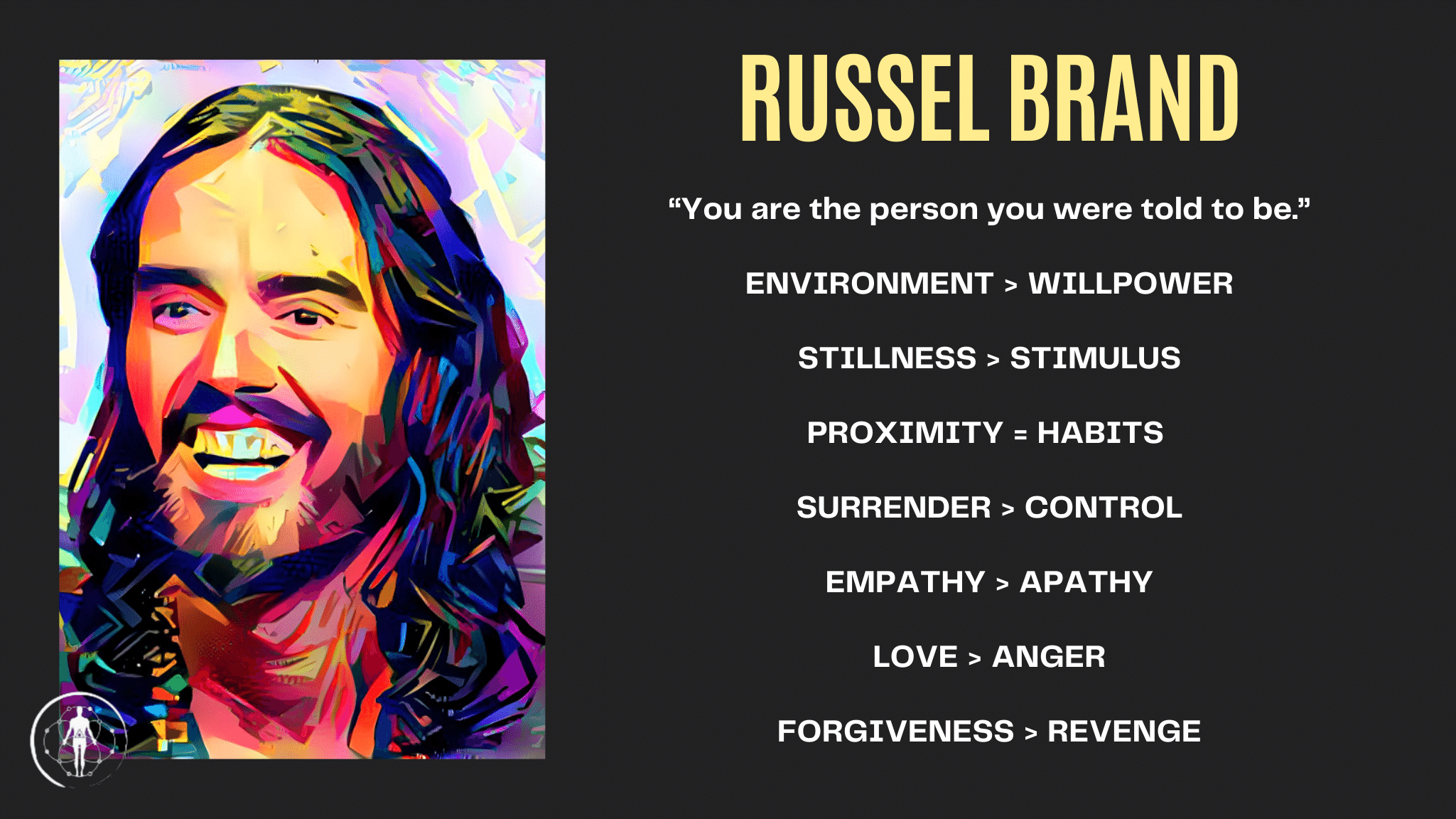 RUSSEL BRAND

“You are the person you were told to be.”

ENVIRONMENT > WILLPOWER

STILLNESS > STIMULUS

PROXIMITY = HABITS

SURRENDER > CONTROL

EMPATHY > APATHY

LOVE > ANGER

FORGIVENESS > REVENGE